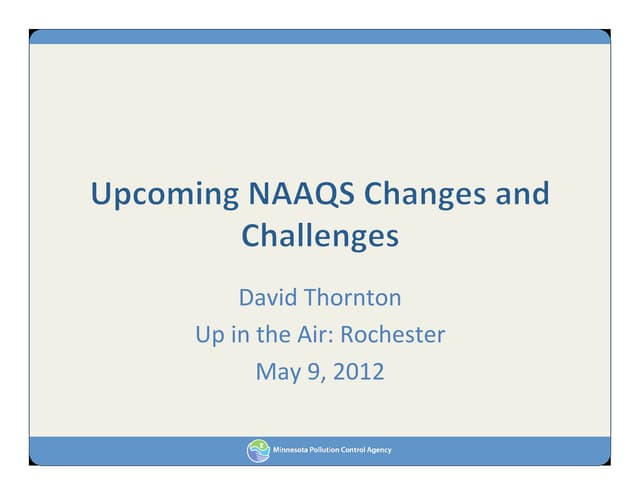 Upcoming NAAQS Changes and Challenges

David Thornton
Up in the Air: Rochester
May 9, 2012

Minnesota Pollution Control Agency